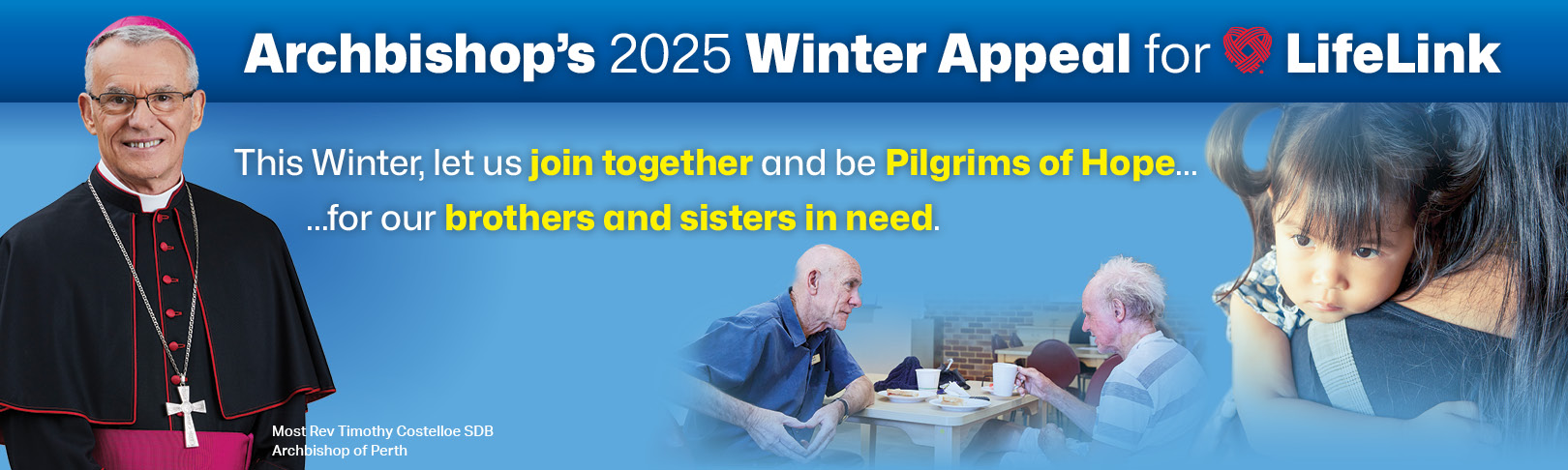 Archbishop's 2025 Winter Appeal for LifeLink

This Winter, let us join together and be Pilgrims of Hope...
...for our brothers and sisters in need.

Most Rev Timothy Costelloe SDB
Archbishop of Perth